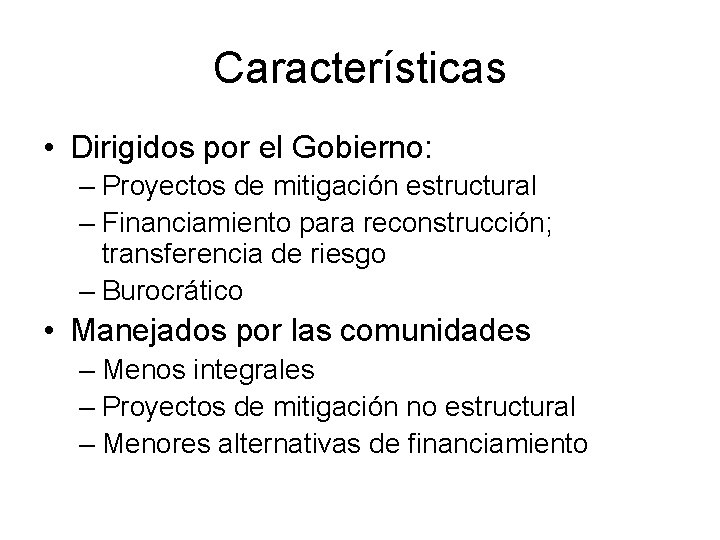 Características

• Dirigidos por el Gobierno:
– Proyectos de mitigación estructural
– Financiamiento para reconstrucción; transferencia de riesgo
– Burocrático

• Manejados por las comunidades
– Menos integrales
– Proyectos de mitigación no estructural
– Menores alternativas de financiamiento